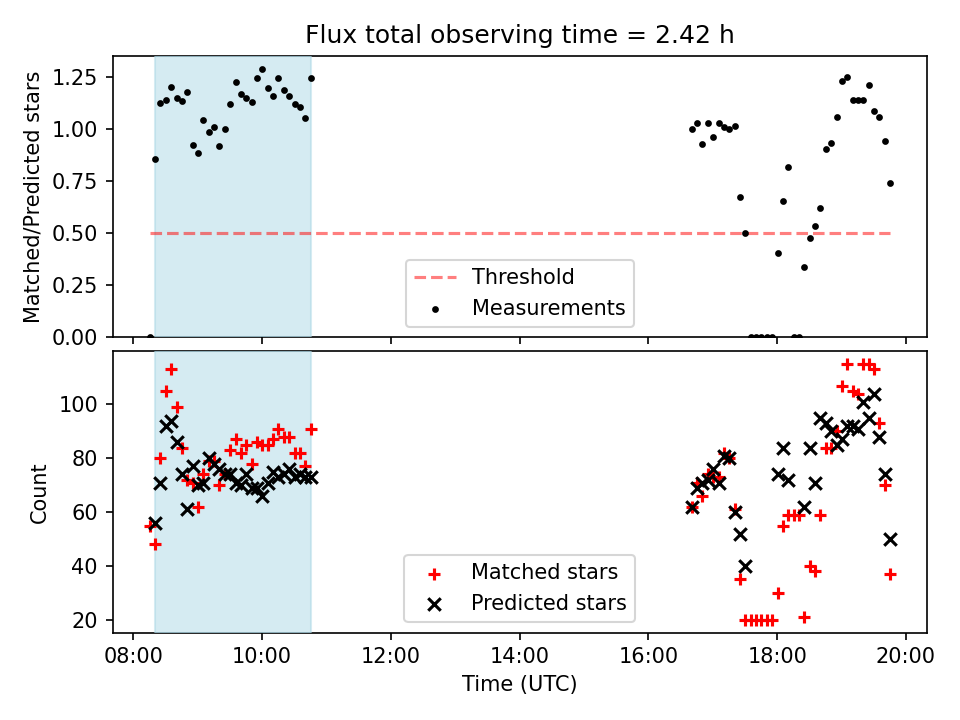 Flux total observing time = 2.42 h

Matched/Predicted stars

1.25
1.00
0.75
0.50
0.25
0.00

Threshold
Measurements

Count

100
80
60
40
20

Matched stars
Predicted stars

08:00
10:00
12:00
14:00
16:00
18:00
20:00

Time (UTC)